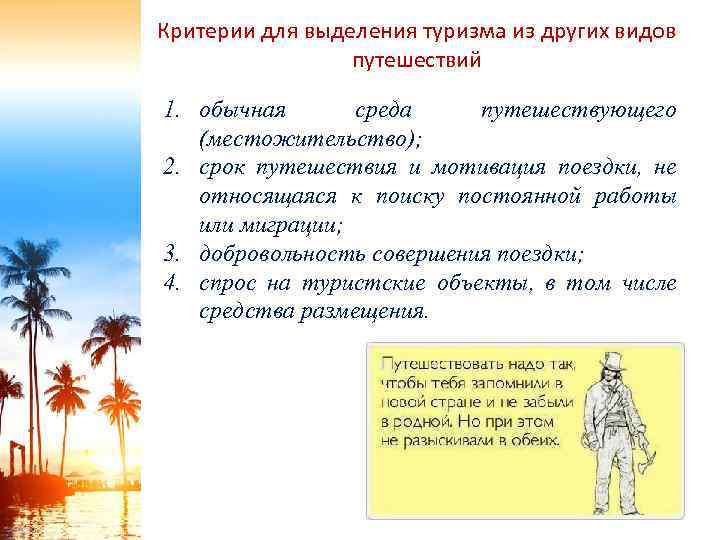 Критерии для выделения туризма из других видов путешествий

1. обычная среда путешествующего (местожительство);
2. срок путешествия и мотивация поездки, не относящаяся к поиску постоянной работы или миграции;
3. добровольность совершения поездки;
4. спрос на туристские объекты, в том числе средства размещения.

Путешествовать надо так, чтобы тебя запомнили в новой стране и не забыли в родной. Но при этом не разыскивали в обеих.